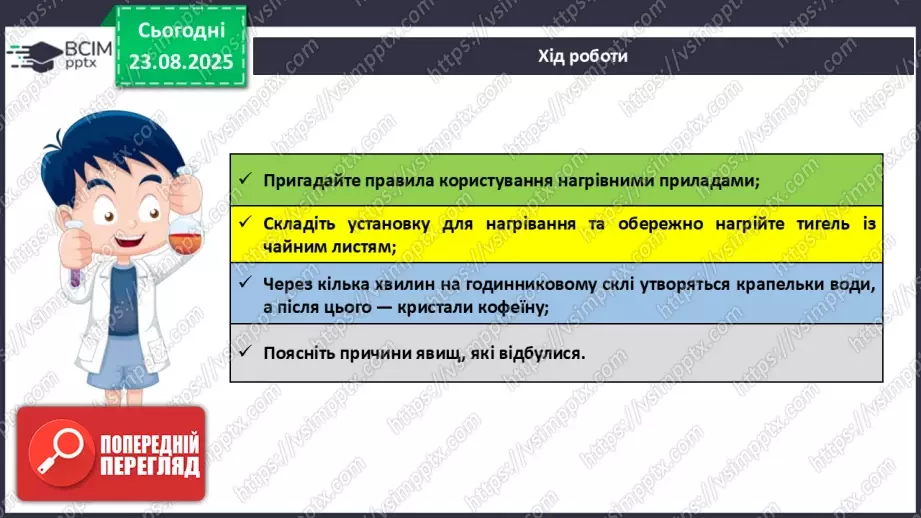 ВСІМ pptx

Сьогодні 23.08.2025

Хід роботи

✓ Пригадайте правила користування нагрівними приладами;

✓ Складіть установку для нагрівання та обережно нагрійте тигель із чайним листям;

✓ Через кілька хвилин на годинниковому склі утворяться крапельки води, а після цього — кристали кофеїну;

✓ Поясніть причини явищ, які відбулися.

ПОПЕРЕДНІЙ ПЕРЕГЛЯД

https://vsimpptx.com